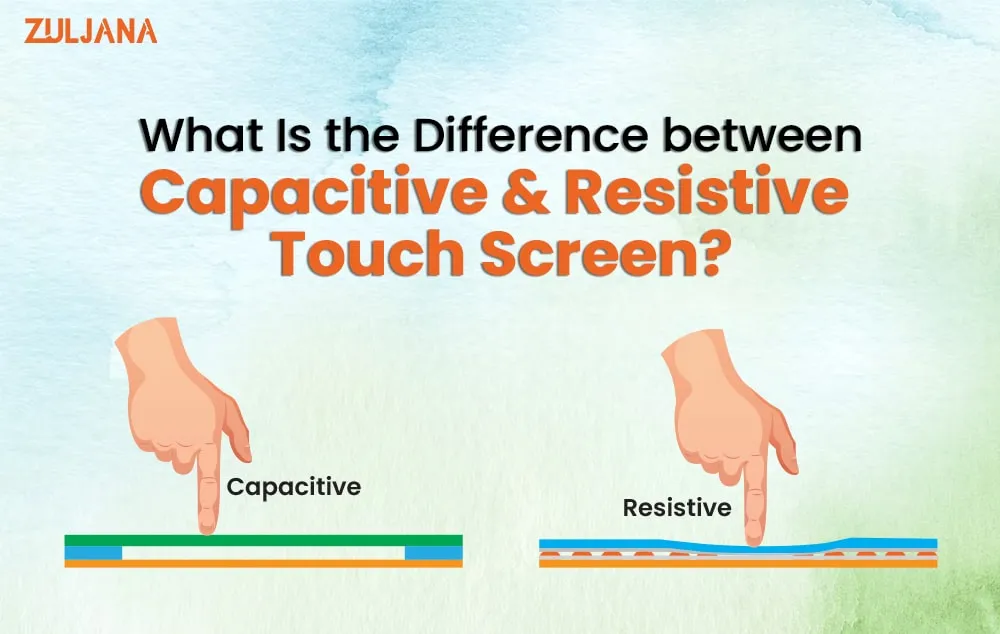 ZULJANA

What Is the Difference between
Capacitive & Resistive
Touch Screen?

Capacitive

Resistive